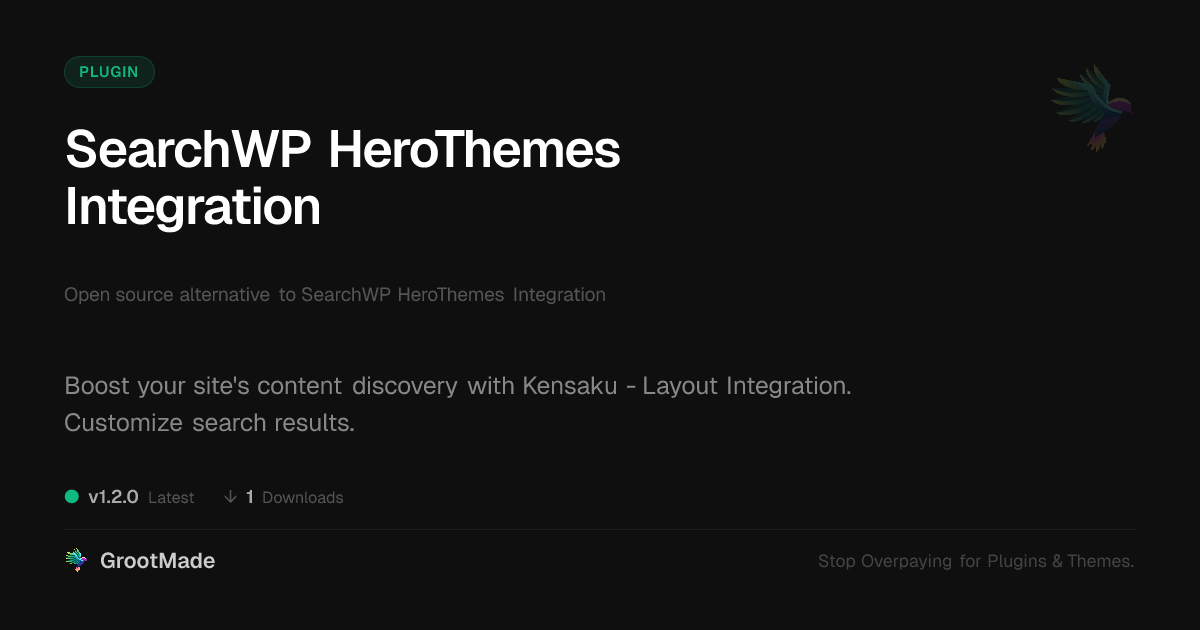 PLUGIN

SearchWP HeroThemes Integration

Open source alternative to SearchWP HeroThemes Integration

Boost your site's content discovery with Kensaku - Layout Integration. Customize search results.

v1.2.0 Latest ↓ 1 Downloads

GrootMade

Stop Overpaying for Plugins & Themes.